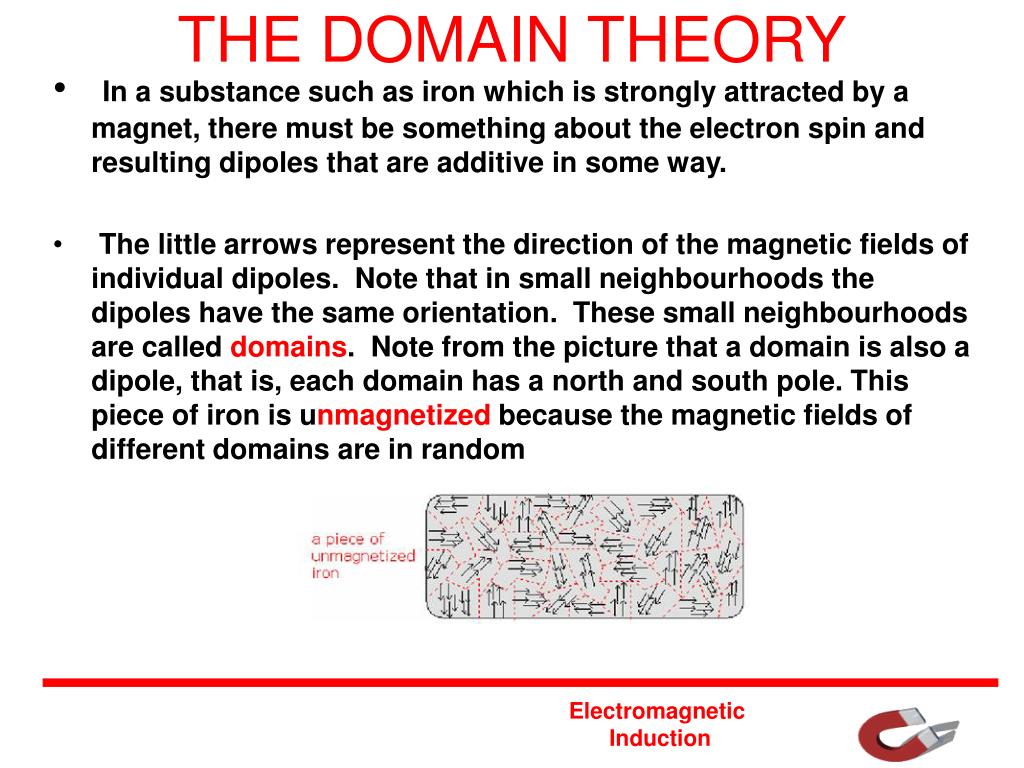 THE DOMAIN THEORY

• In a substance such as iron which is strongly attracted by a magnet, there must be something about the electron spin and resulting dipoles that are additive in some way.

• The little arrows represent the direction of the magnetic fields of individual dipoles. Note that in small neighbourhoods the dipoles have the same orientation. These small neighbourhoods are called domains. Note from the picture that a domain is also a dipole, that is, each domain has a north and south pole. This piece of iron is unmagnetized because the magnetic fields of different domains are in random

a piece of unmagnetized iron

Electromagnetic Induction